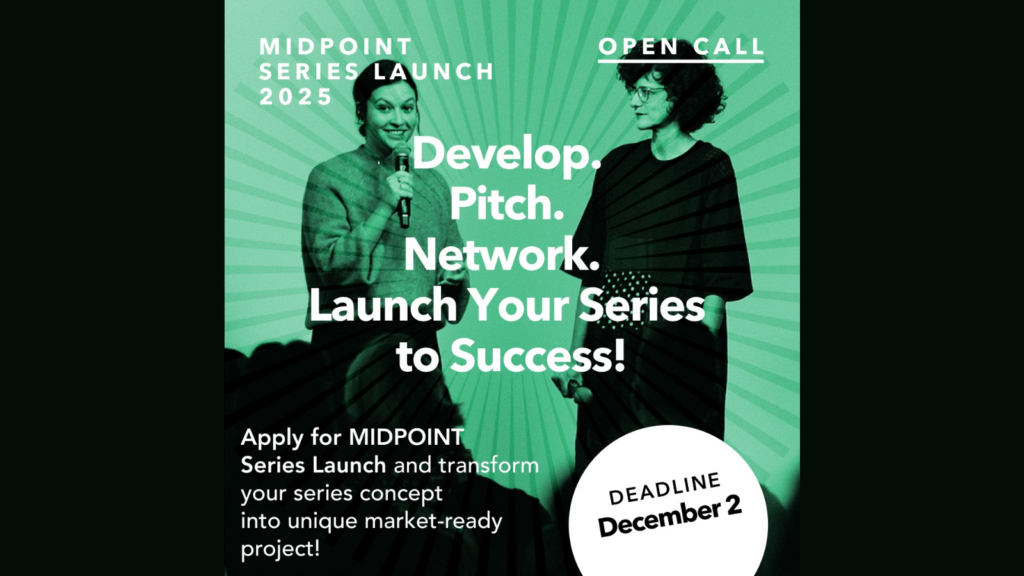 MIDPOINT SERIES LAUNCH 2025

OPEN CALL

Develop. Pitch. Network. Launch Your Series to Success!

Apply for MIDPOINT Series Launch and transform your series concept into unique market-ready project!

DEADLINE December 2